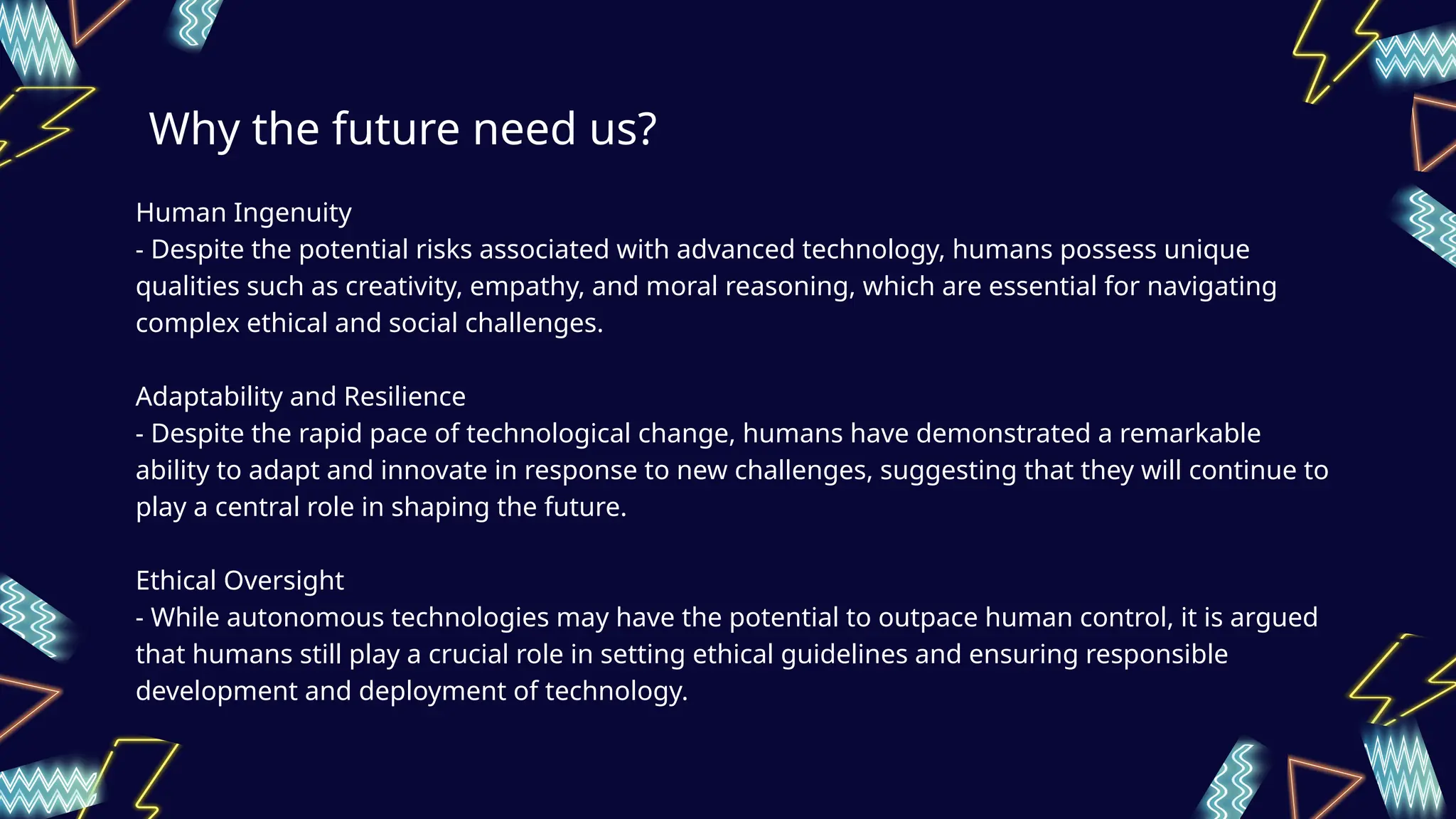 Why the future need us?

Human Ingenuity
- Despite the potential risks associated with advanced technology, humans possess unique qualities such as creativity, empathy, and moral reasoning, which are essential for navigating complex ethical and social challenges.

Adaptability and Resilience
- Despite the rapid pace of technological change, humans have demonstrated a remarkable ability to adapt and innovate in response to new challenges, suggesting that they will continue to play a central role in shaping the future.

Ethical Oversight
- While autonomous technologies may have the potential to outpace human control, it is argued that humans still play a crucial role in setting ethical guidelines and ensuring responsible development and deployment of technology.